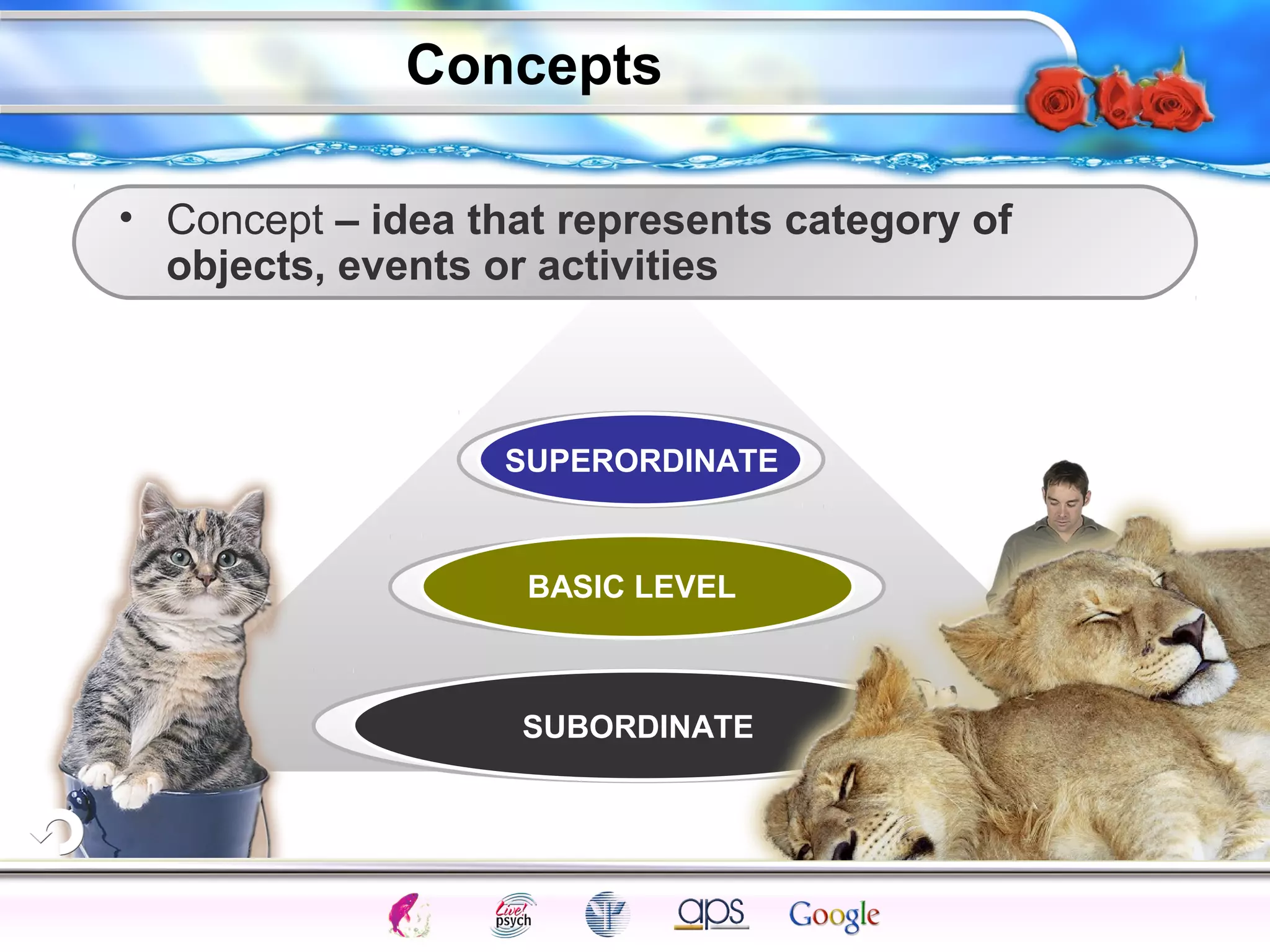 Concepts

• Concept – idea that represents category of objects, events or activities

SUPERORDINATE

BASIC LEVEL

SUBORDINATE

Live! psych

aps

Google